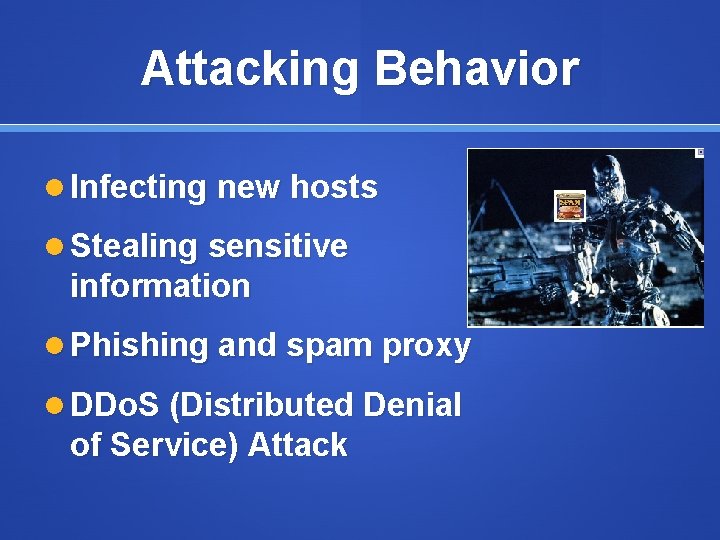 Attacking Behavior

Infecting new hosts

Stealing sensitive information

Phishing and spam proxy

DDoS (Distributed Denial of Service) Attack

SPAM